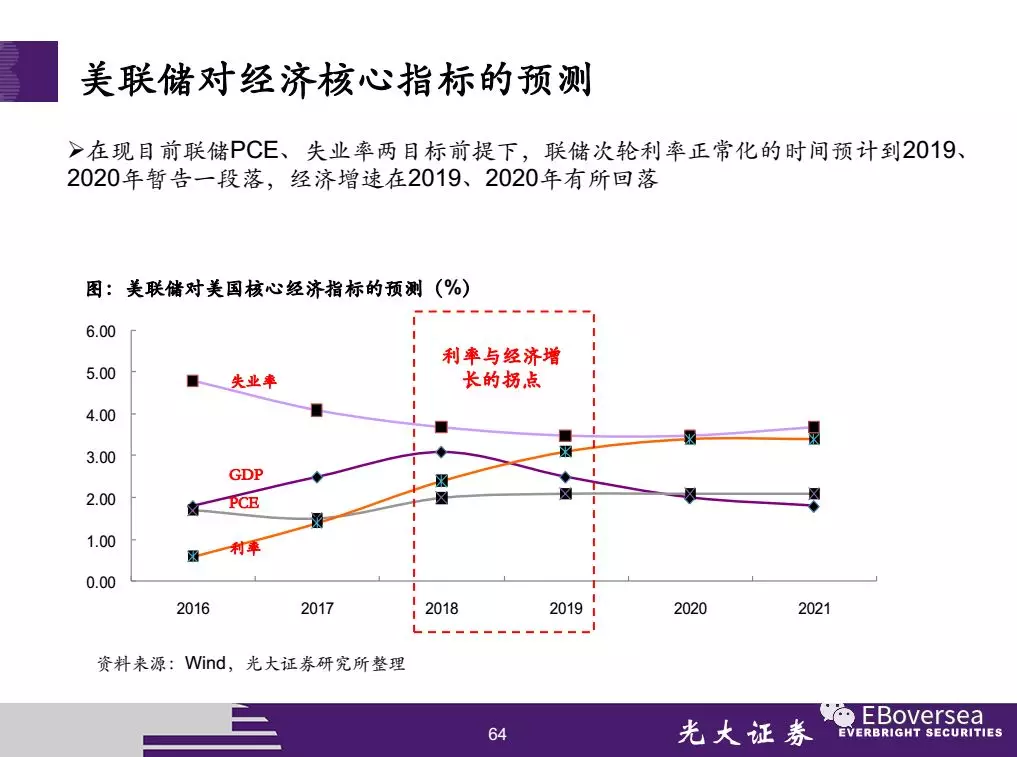 美联储对经济核心指标的预测

➢在现目前联储PCE、失业率两目标前提下，联储次轮利率正常化的时间预计到2019、2020年暂告一段落，经济增速在2019、2020年有所回落

图：美联储对美国核心经济指标的预测（%）

6.00
5.00
4.00
3.00
2.00
1.00
0.00

失业率
GDP
PCE
利率

利率与经济增长的拐点

2016 2017 2018 2019 2020 2021

资料来源：Wind，光大证券研究所整理

64

光大证券

EBoversea
EVERBRIGHT SECURITIES